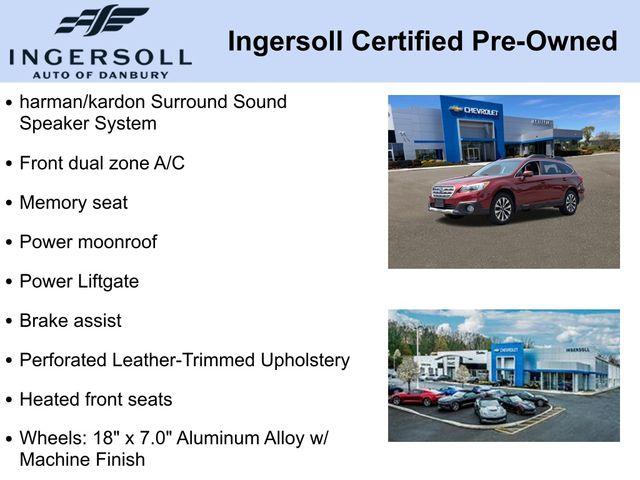 INGERSOLL
AUTO OF DANBURY

Ingersoll Certified Pre-Owned

• harman/kardon Surround Sound Speaker System

• Front dual zone A/C

• Memory seat

• Power moonroof

• Power Liftgate

• Brake assist

• Perforated Leather-Trimmed Upholstery

• Heated front seats

• Wheels: 18" x 7.0" Aluminum Alloy w/ Machine Finish

CHEVROLET

CHEVROLET

INGERSOLL